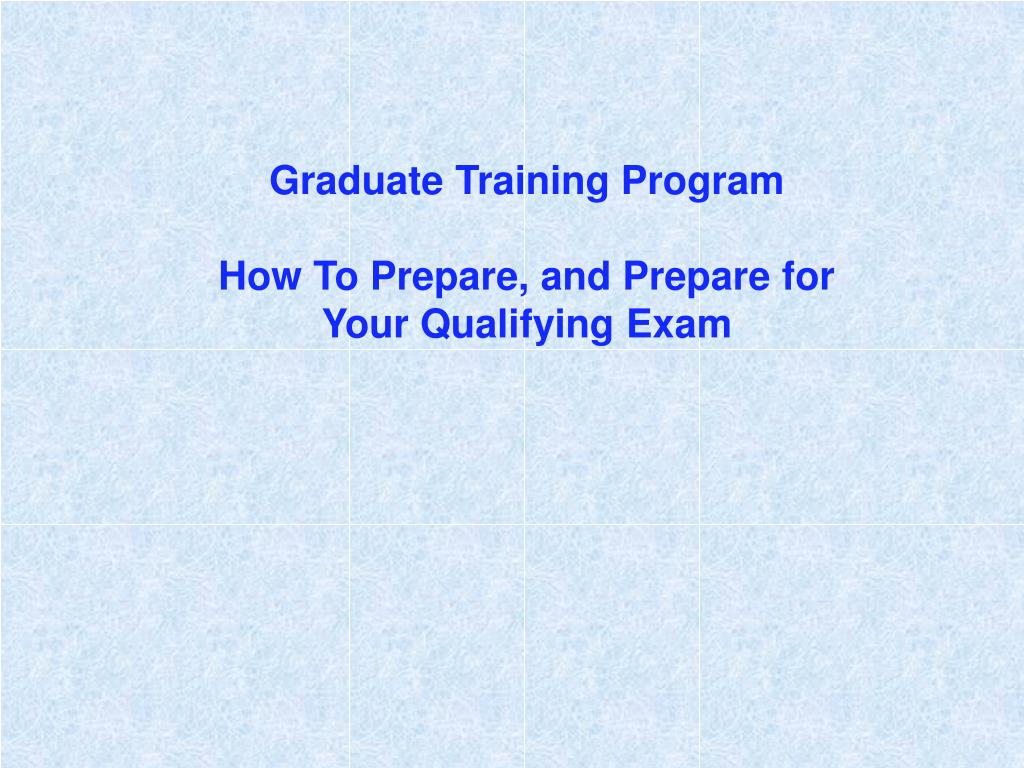 Graduate Training Program

How To Prepare, and Prepare for Your Qualifying Exam